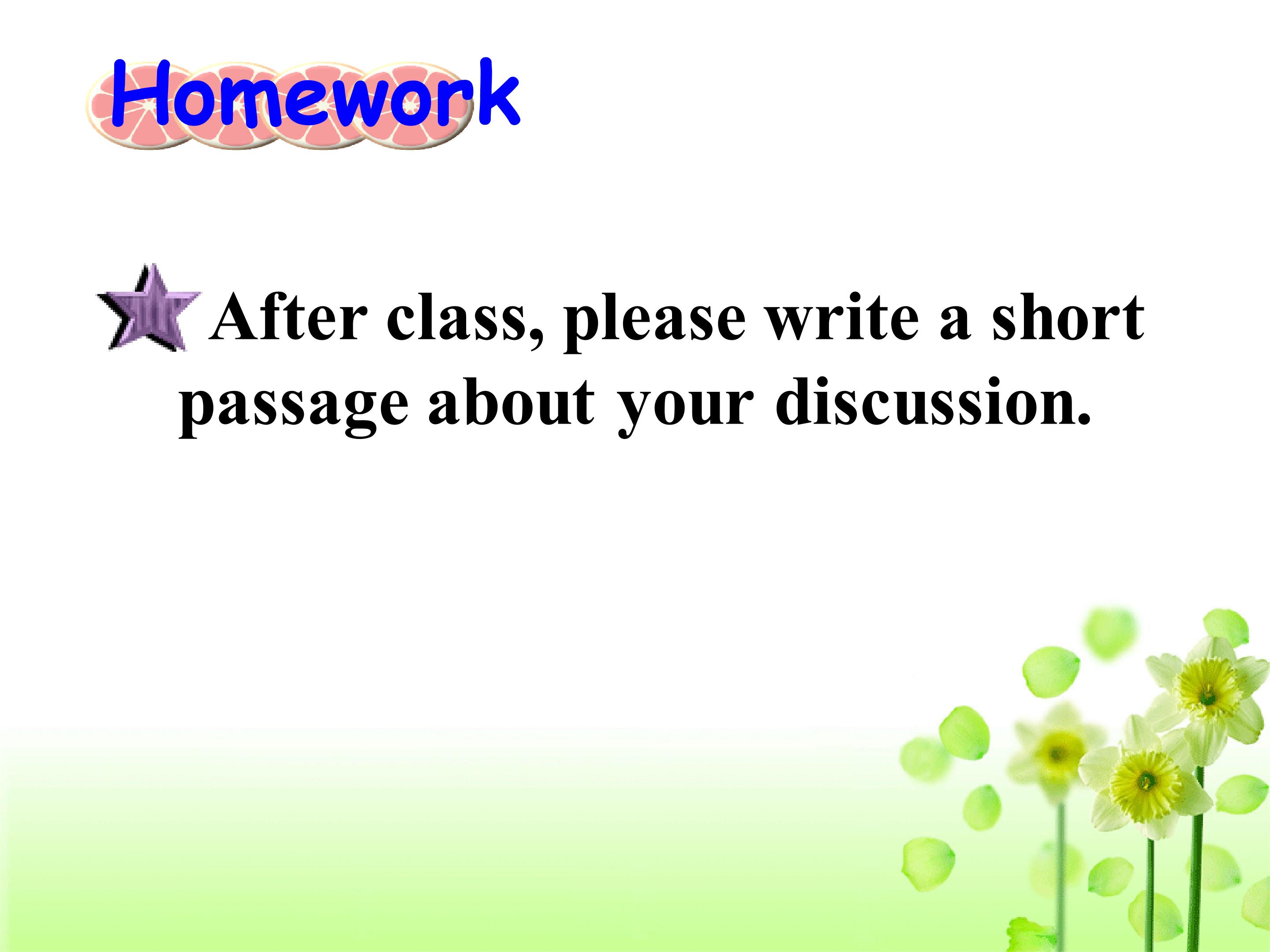 Homework

After class, please write a short passage about your discussion.